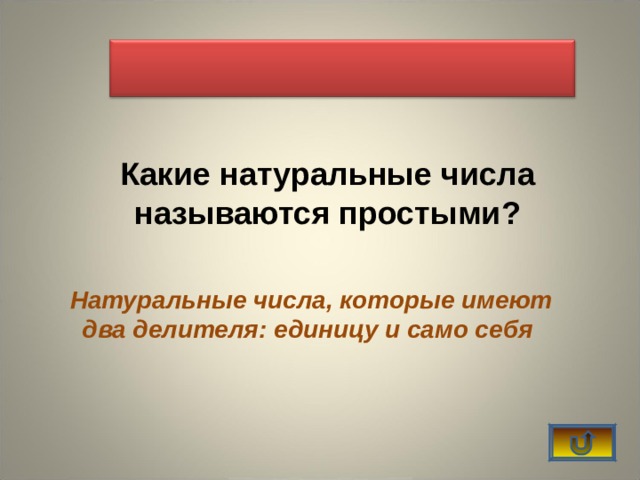 Какие натуральные числа называются простыми?

Натуральные числа, которые имеют два делителя: единицу и само себя